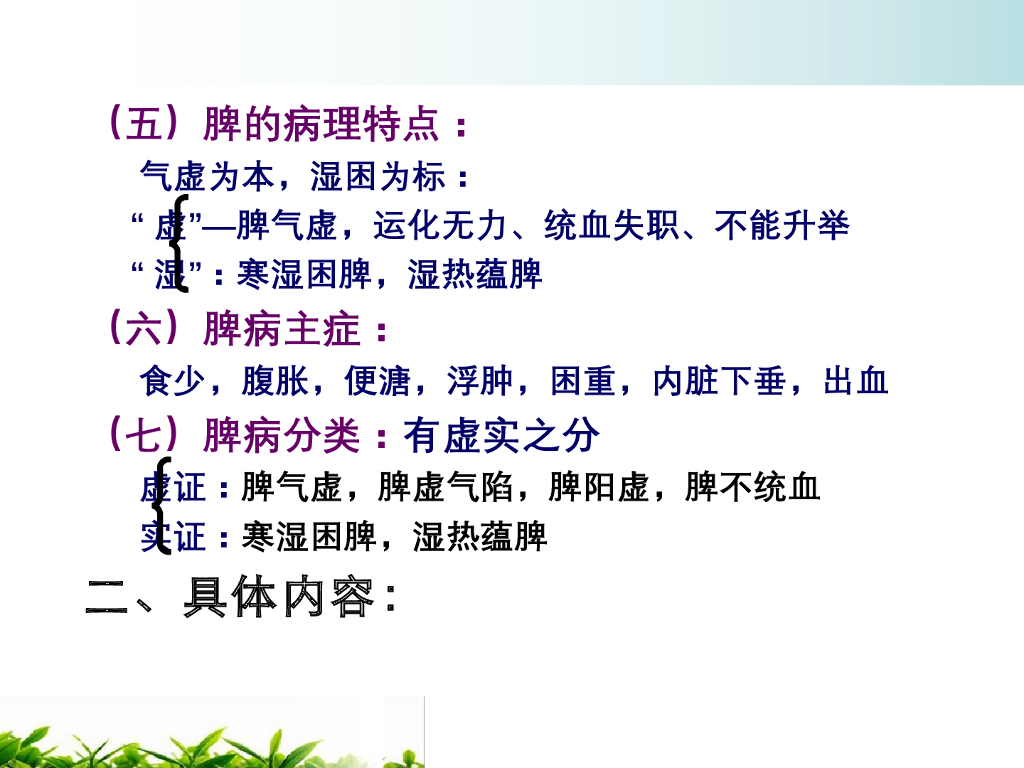 （五）脾的病理特点：

气虚为本，湿困为标：

“虚”—脾气虚，运化无力、统血失职、不能升举

“湿”：寒湿困脾，湿热蕴脾

（六）脾病主症：

食少，腹胀，便溏，浮肿，困重，内脏下垂，出血

（七）脾病分类：有虚实之分

虚证：脾气虚，脾虚气陷，脾阳虚，脾不统血

实证：寒湿困脾，湿热蕴脾

二、具体内容：